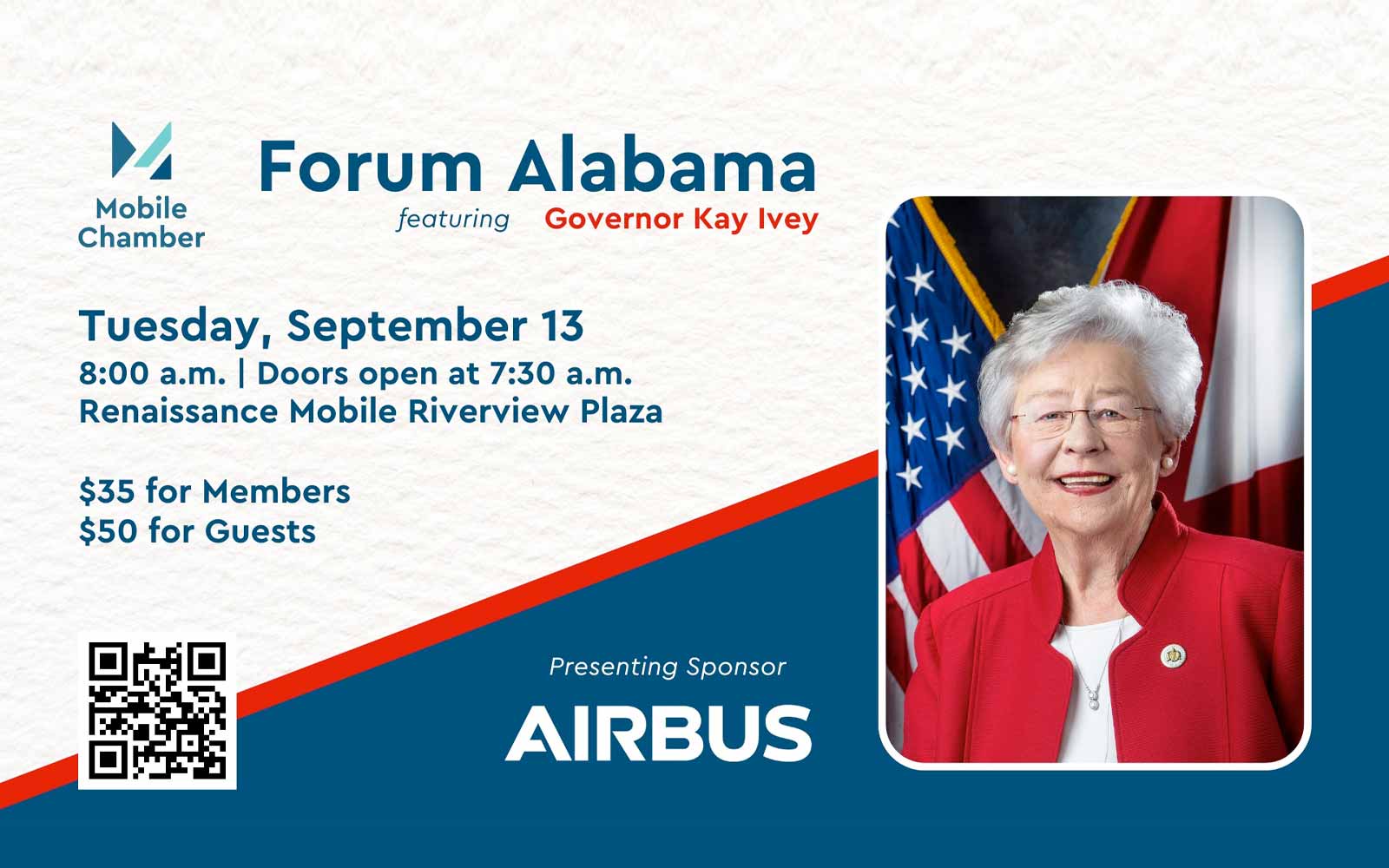 Mobile Chamber

Forum Alabama
featuring Governor Kay Ivey

Tuesday, September 13
8:00 a.m. | Doors open at 7:30 a.m.
Renaissance Mobile Riverview Plaza

$35 for Members
$50 for Guests

Presenting Sponsor
AIRBUS